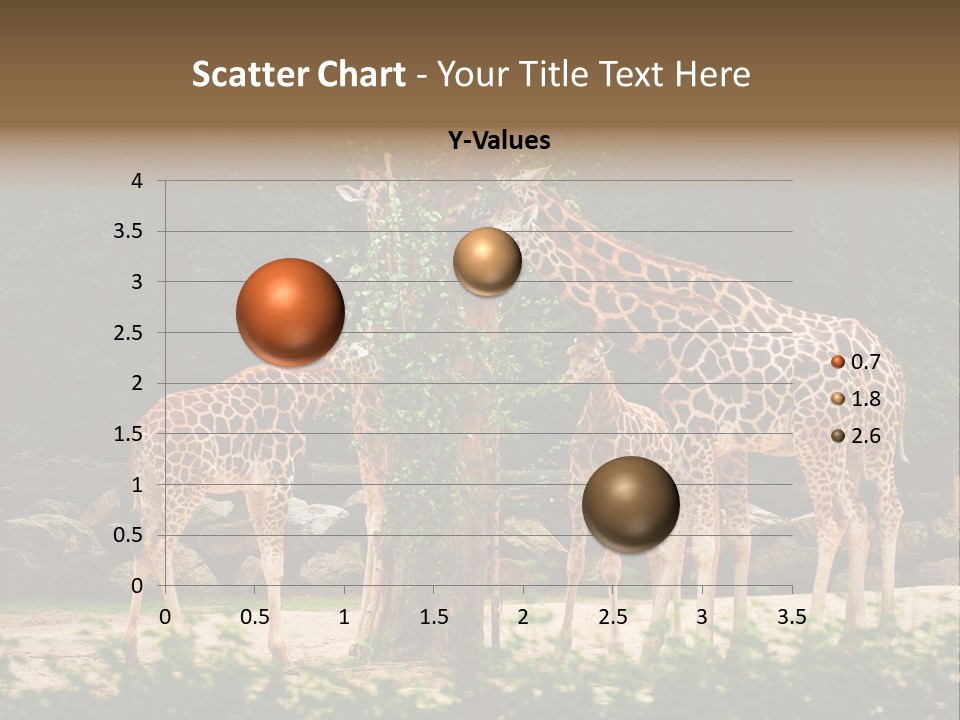 Scatter Chart - Your Title Text Here

Y-Values

4
3.5
3
2.5
2
1.5
1
0.5
0

0 0.5 1 1.5 2 2.5 3 3.5

0.7
1.8
2.6